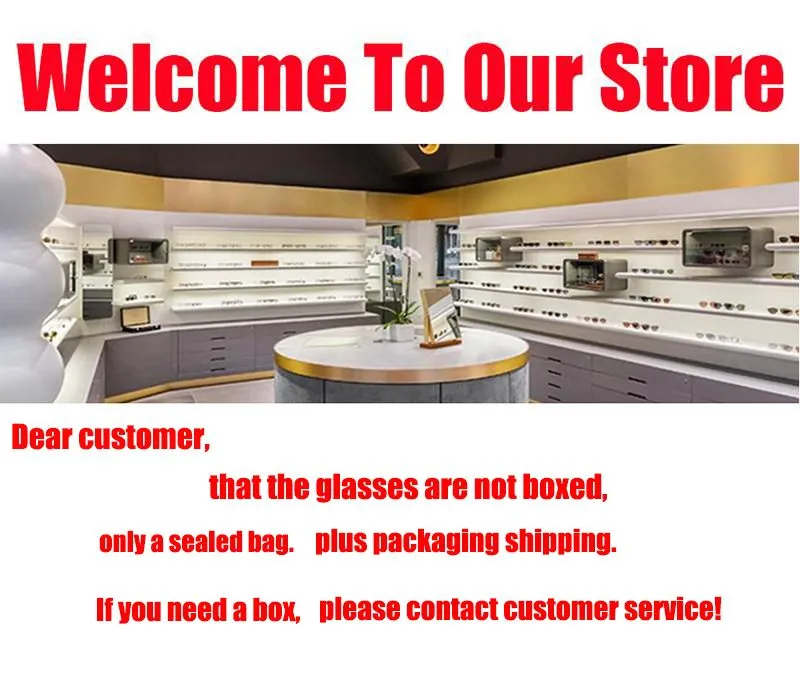 Welcome To Our Store

Dear customer,

that the glasses are not boxed,

only a sealed bag. plus packaging shipping.

If you need a box, please contact customer service!